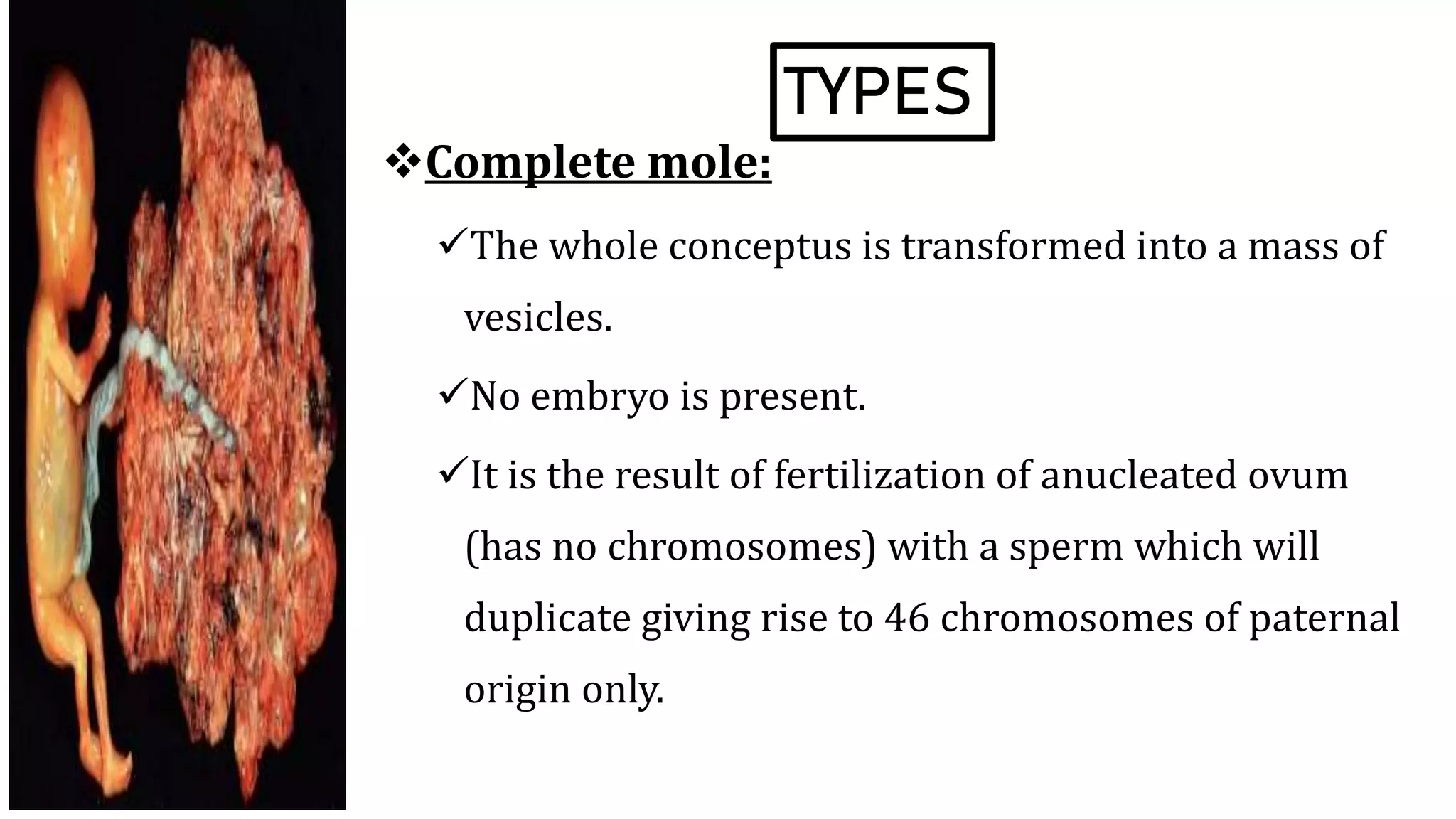 TYPES

❖Complete mole:

✓The whole conceptus is transformed into a mass of vesicles.

✓No embryo is present.

✓It is the result of fertilization of anucleated ovum (has no chromosomes) with a sperm which will duplicate giving rise to 46 chromosomes of paternal origin only.